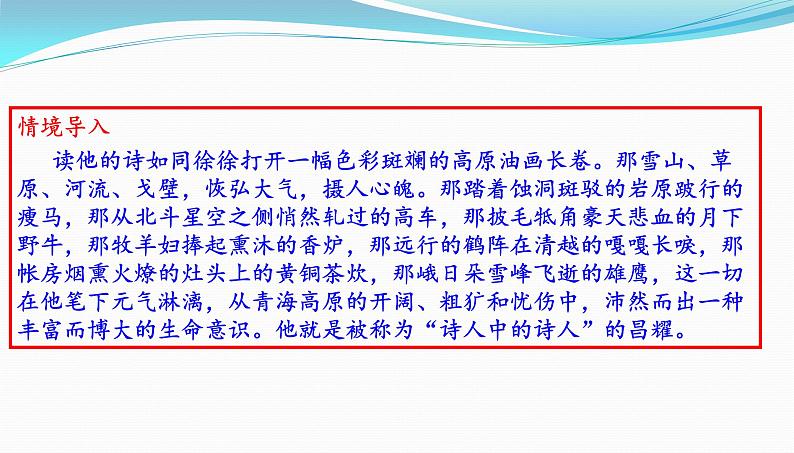 情境导入

读他的诗如同徐徐打开一幅色彩斑斓的高原油画长卷。那雪山、草原、河流、戈壁，恢弘大气，摄人心魄。那踏着蚀洞斑驳的岩原跛行的瘦马，那从北斗星空之侧悄然轧过的高车，那披毛牴角豪天悲血的月下野牛，那牧羊妇捧起熏沐的香炉，那远行的鹤阵在清越的嘎嘎长唳，那帐房烟熏火燎的灶头上的黄铜茶炊，那峨日朵雪峰飞逝的雄鹰，这一切在他笔下元气淋漓，从青海高原的开阔、粗犷和忧伤中，沛然而出一种丰富而博大的生命意识。他就是被称为“诗人中的诗人”的昌耀。